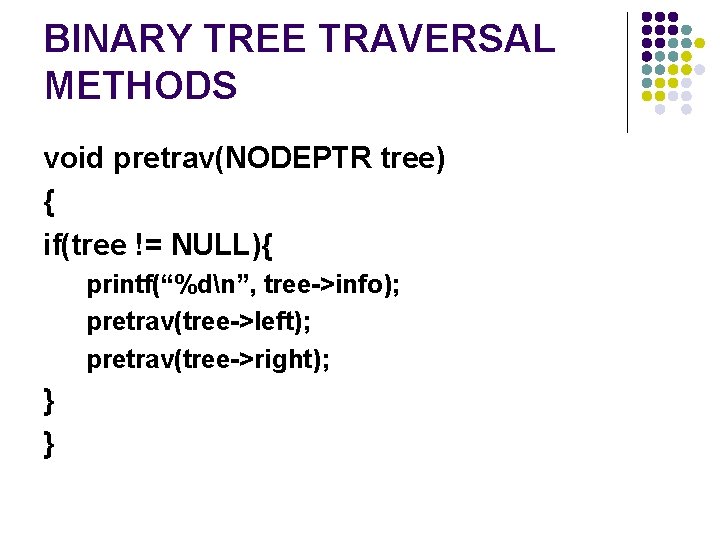 BINARY TREE TRAVERSAL METHODS

void pretrav(NODEPTR tree)

{

if(tree != NULL){

printf(“%d\n”, tree->info);

pretrav(tree->left);

pretrav(tree->right);

}

}